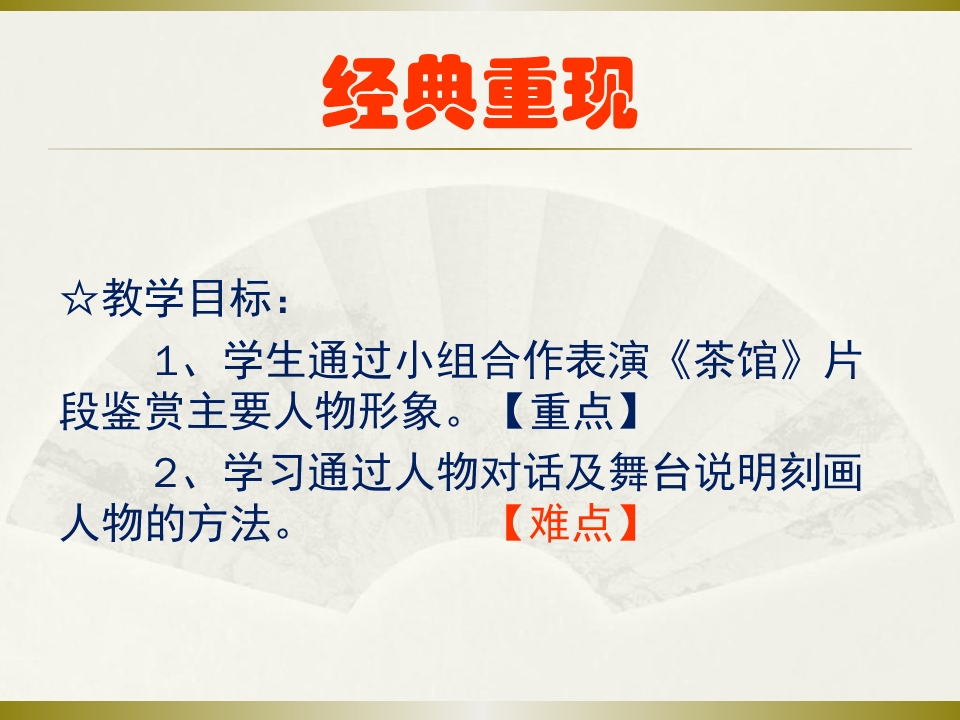 经典重现

☆教学目标：

1、学生通过小组合作表演《茶馆》片段鉴赏主要人物形象。【重点】

2、学习通过人物对话及舞台说明刻画人物的方法。 【难点】